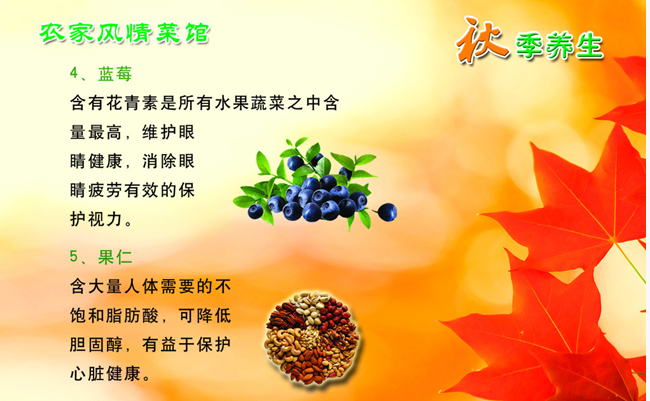 农家风情菜馆

秋季养生

4、蓝莓

含有花青素是所有水果蔬菜之中含量最高，维护眼睛健康，消除眼睛疲劳有效的保护视力。

5、果仁

含大量人体需要的不饱和脂肪酸，可降低胆固醇，有益于保护心脏健康。